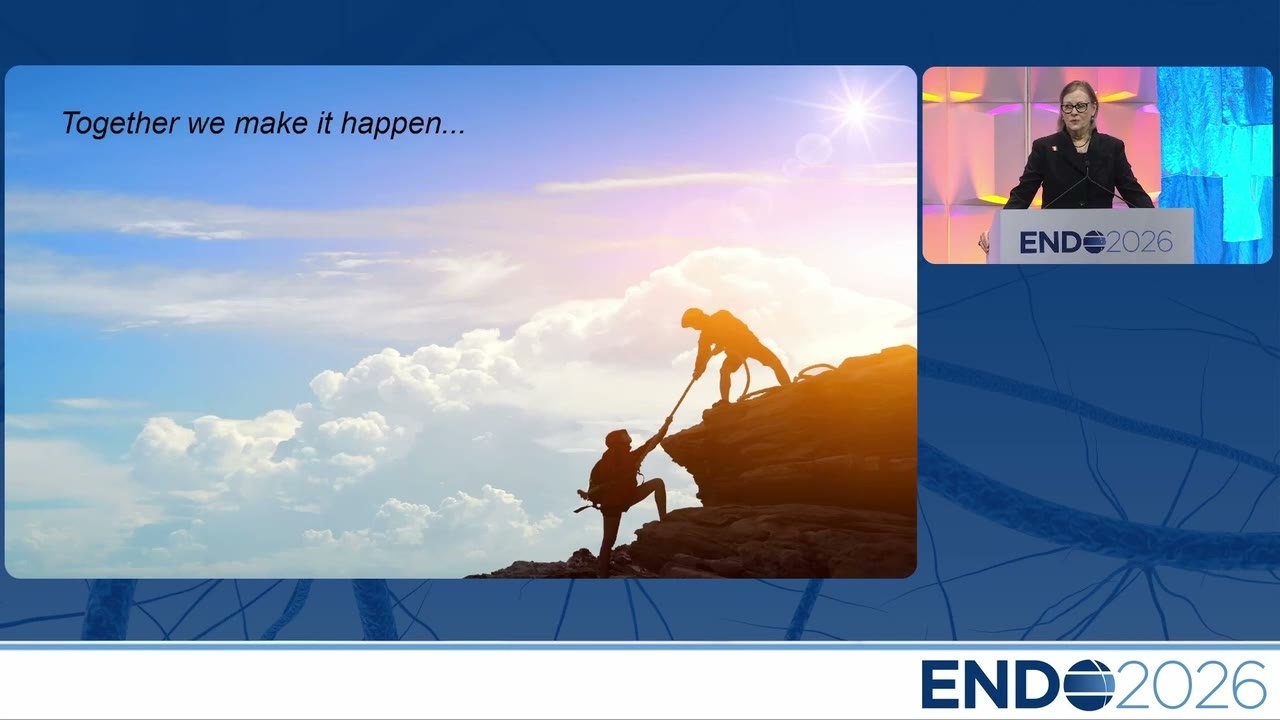 Together we make it happen...

ENDO2026

ENDO2026